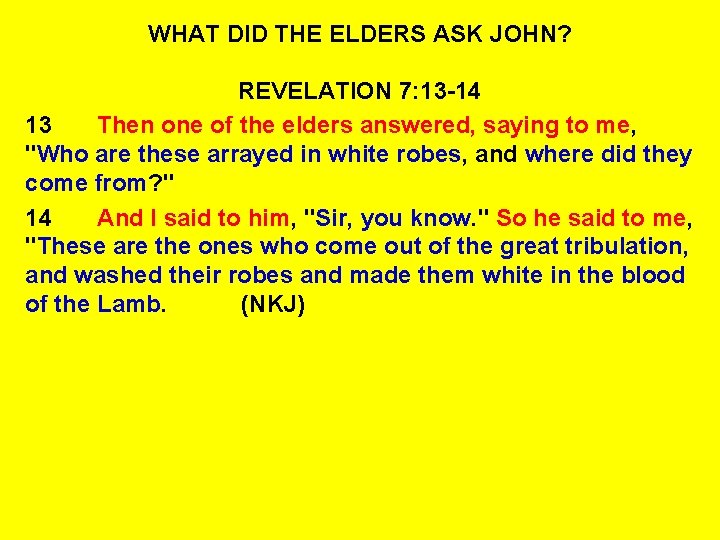 WHAT DID THE ELDERS ASK JOHN?

REVELATION 7:13-14

13 Then one of the elders answered, saying to me, "Who are these arrayed in white robes, and where did they come from?"

14 And I said to him, "Sir, you know." So he said to me, "These are the ones who come out of the great tribulation, and washed their robes and made them white in the blood of the Lamb. (NKJ)